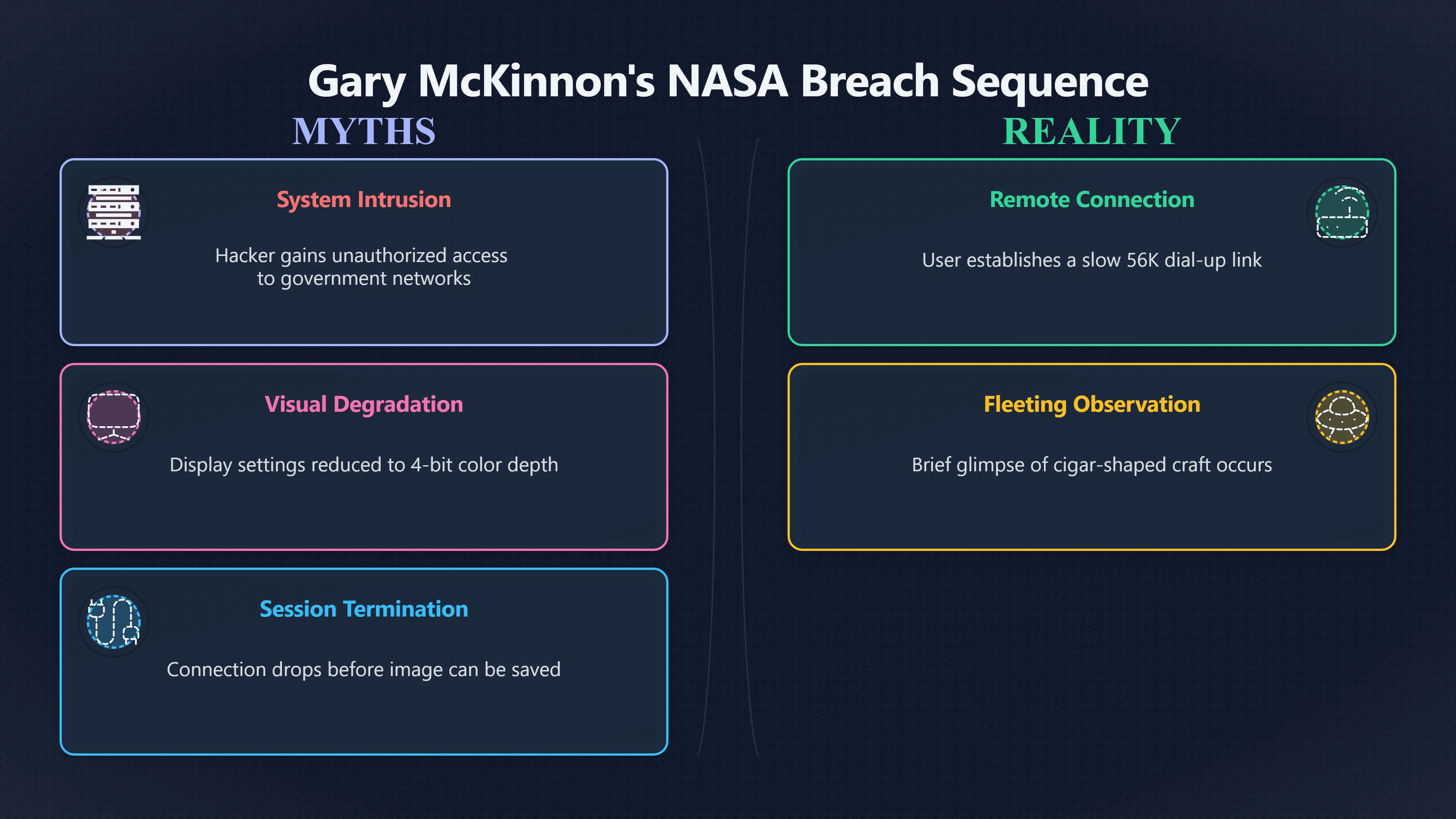 Gary McKinnon's NASA Breach Sequence

MYTHS

System Intrusion

Hacker gains unauthorized access to government networks

Visual Degradation

Display settings reduced to 4-bit color depth

Session Termination

Connection drops before image can be saved

REALITY

Remote Connection

User establishes a slow 56K dial-up link

Fleeting Observation

Brief glimpse of cigar-shaped craft occurs